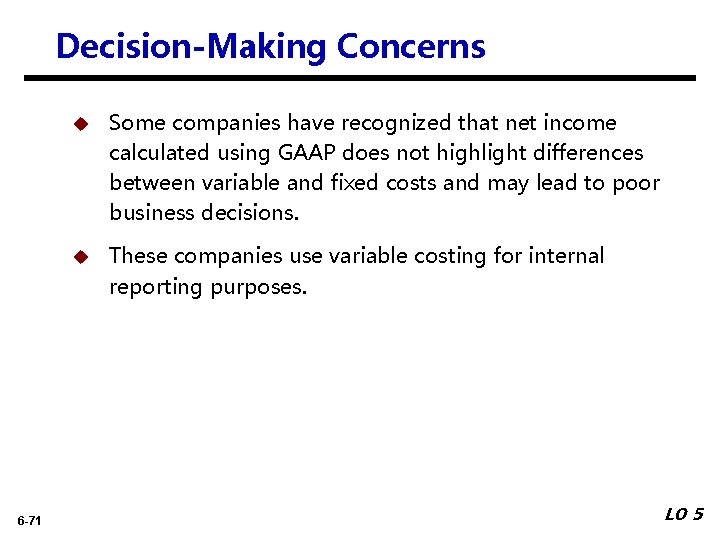 Decision-Making Concerns

Some companies have recognized that net income calculated using GAAP does not highlight differences between variable and fixed costs and may lead to poor business decisions.

These companies use variable costing for internal reporting purposes.

6-71

LO 5